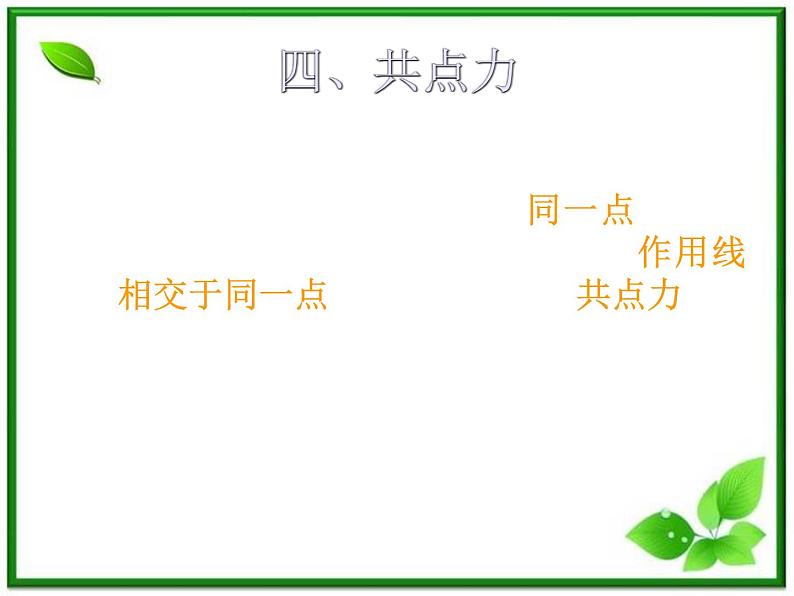 四、共点力

同一点

作用线

相交于同一点

共点力